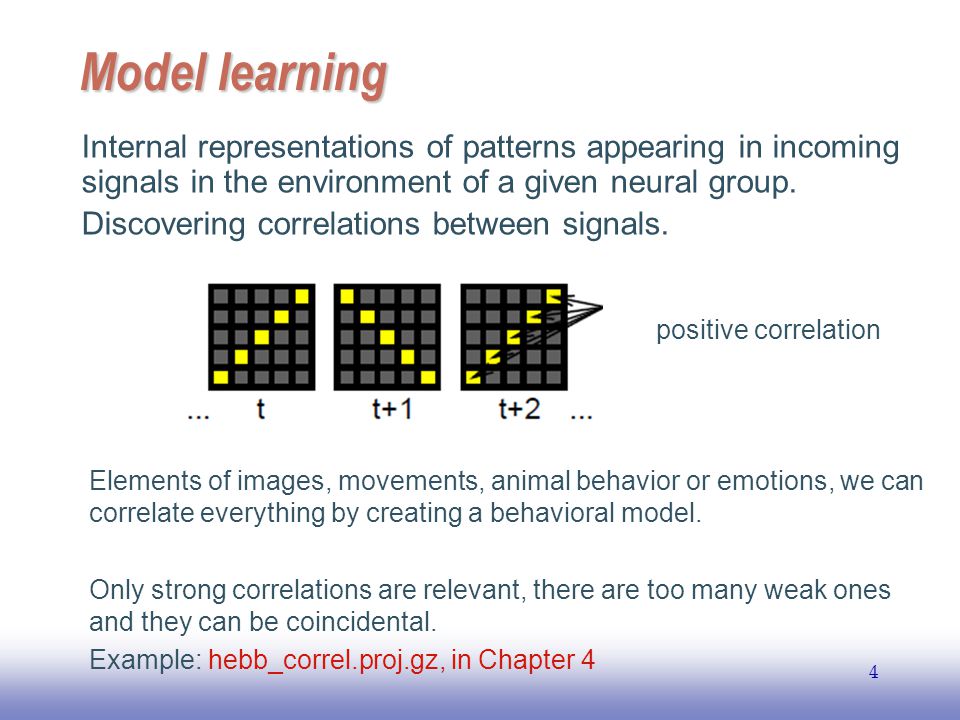 Model learning

Internal representations of patterns appearing in incoming signals in the environment of a given neural group.

Discovering correlations between signals.

... t t+1 t+2 ...

positive correlation

Elements of images, movements, animal behavior or emotions, we can correlate everything by creating a behavioral model.

Only strong correlations are relevant, there are too many weak ones and they can be coincidental.

Example: hebb_correl.proj.gz, in Chapter 4

4